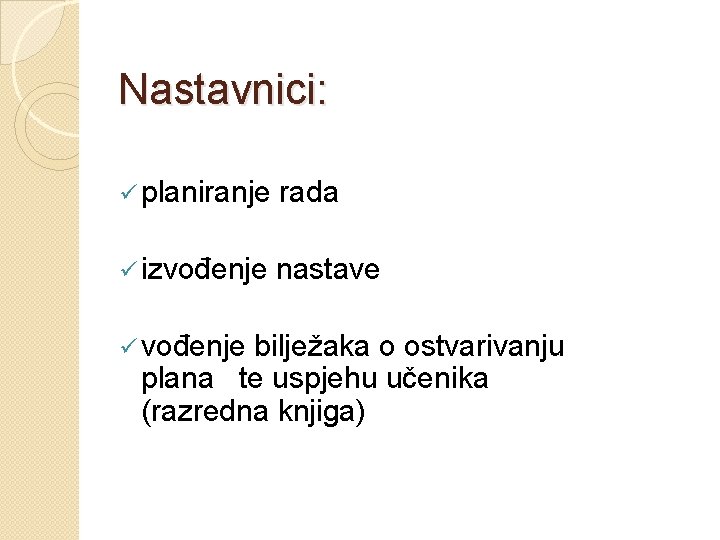 Nastavnici:

✓ planiranje rada

✓ izvođenje nastave

✓ vođenje bilježaka o ostvarivanju plana te uspjehu učenika (razredna knjiga)